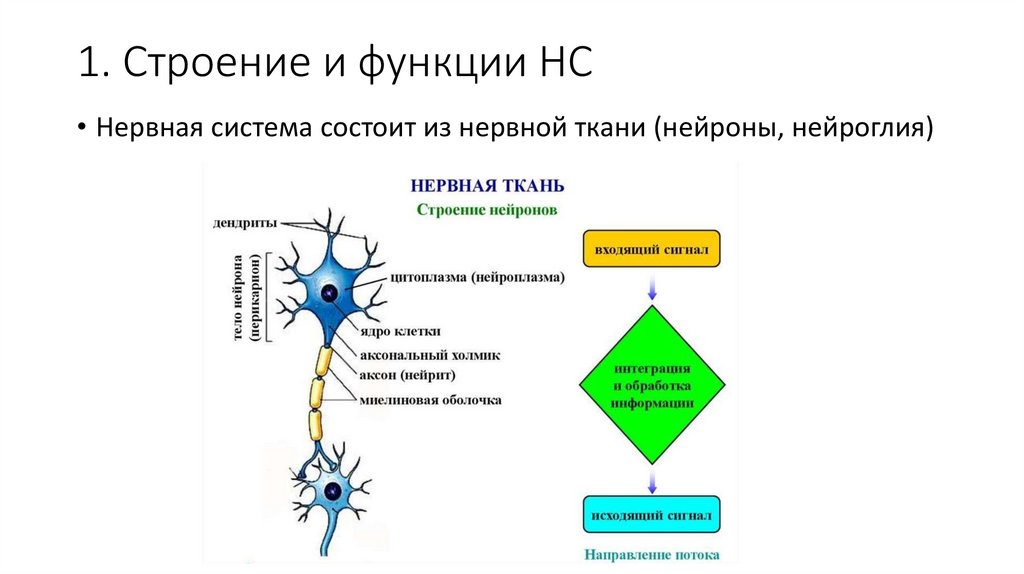 1. Строение и функции НС

• Нервная система состоит из нервной ткани (нейроны, нейроглия)

НЕРВНАЯ ТКАНЬ

Строение нейронов

дендриты

тело нейрона (перикарион)

цитоплазма (нейроплазма)

ядро клетки

аксональный холмик

аксон (нейрит)

миелиновая оболочка

входящий сигнал

интеграция и обработка информации

исходящий сигнал

Направление потока